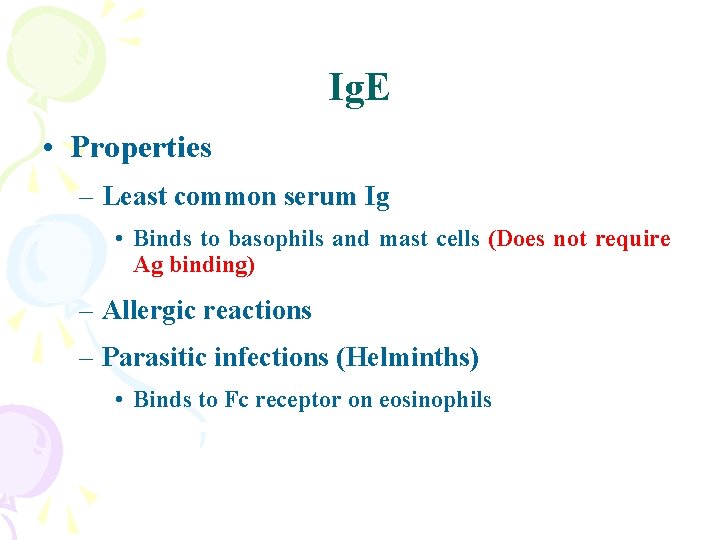 IgE

• Properties
 – Least common serum Ig
  • Binds to basophils and mast cells (Does not require Ag binding)
 – Allergic reactions
 – Parasitic infections (Helminths)
  • Binds to Fc receptor on eosinophils